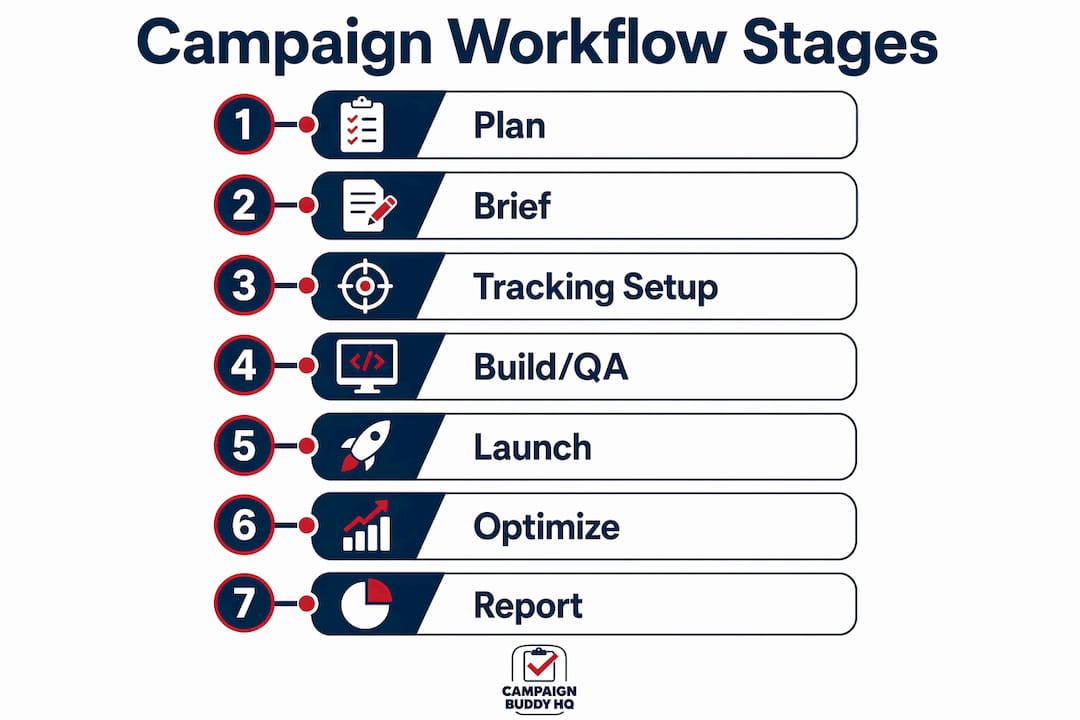 Campaign Workflow Stages

1 Plan

2 Brief

3 Tracking Setup

4 </> Build/QA

5 Launch

6 Optimize

7 Report

CAMPAIGN BUDDY HQ